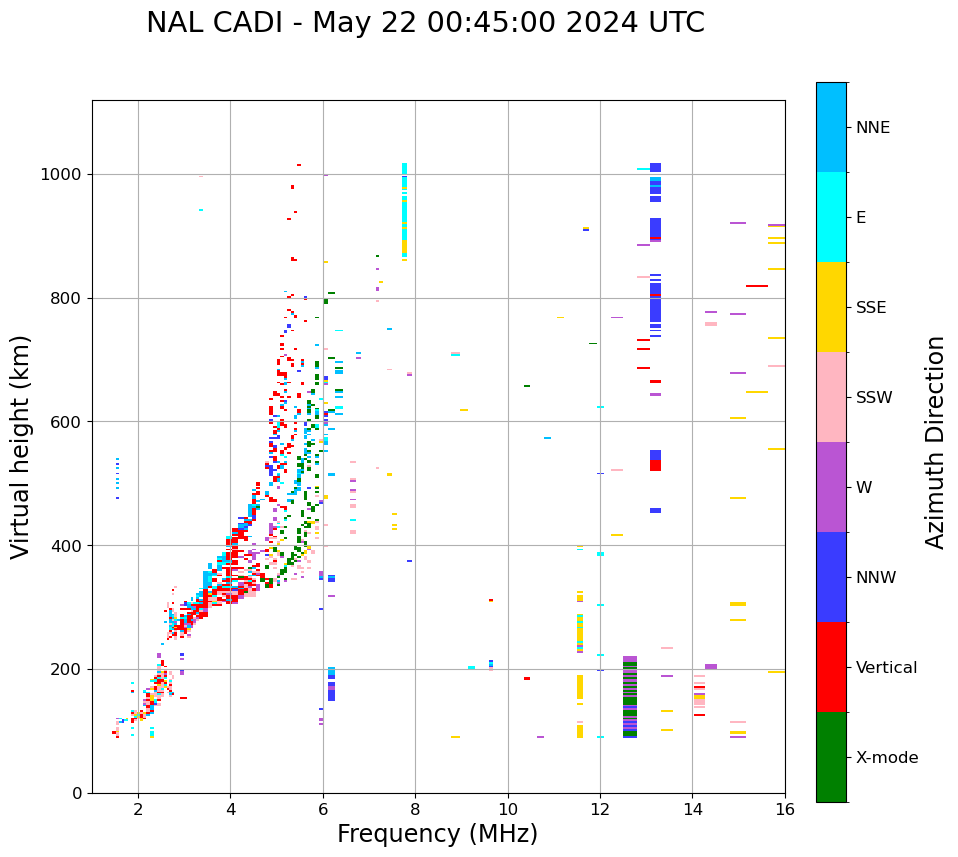 NAL CADI - May 22 00:45:00 2024 UTC

Virtual height (km)

1000
800
600
400
200
0

2
4
6
8
10
12
14
16

Frequency (MHz)

NNE
E
SSE
SSW
W
NNW
Vertical
X-mode

Azimuth Direction